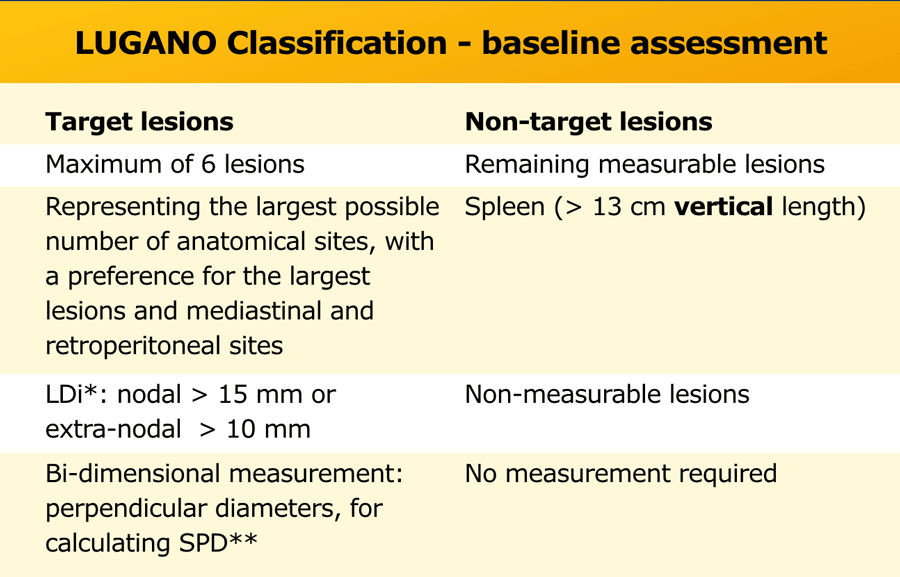 LUGANO Classification - baseline assessment

| Target lesions | Non-target lesions |
|---|---|
| Maximum of 6 lesions | Remaining measurable lesions |
| Representing the largest possible number of anatomical sites, with a preference for the largest lesions and mediastinal and retroperitoneal sites | Spleen (> 13 cm **vertical** length) |
| LDi*: nodal > 15 mm or extra-nodal > 10 mm | Non-measurable lesions |
| Bi-dimensional measurement: perpendicular diameters, for calculating SPD** | No measurement required |